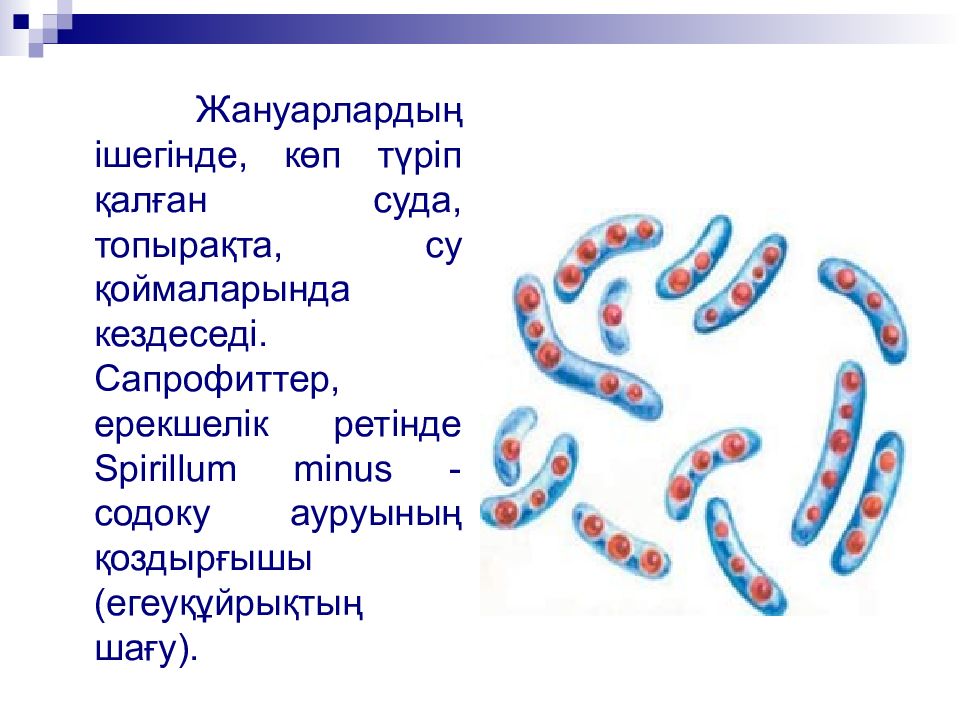 Жануарлардың ішегінде, көп түріп қалған суда, топырақта, су қоймаларында кездеседі. Сапрофиттер, ерекшелік ретінде Spirillum minus - содоку ауруының қоздырғышы (егеуқұйрықтың шағу).